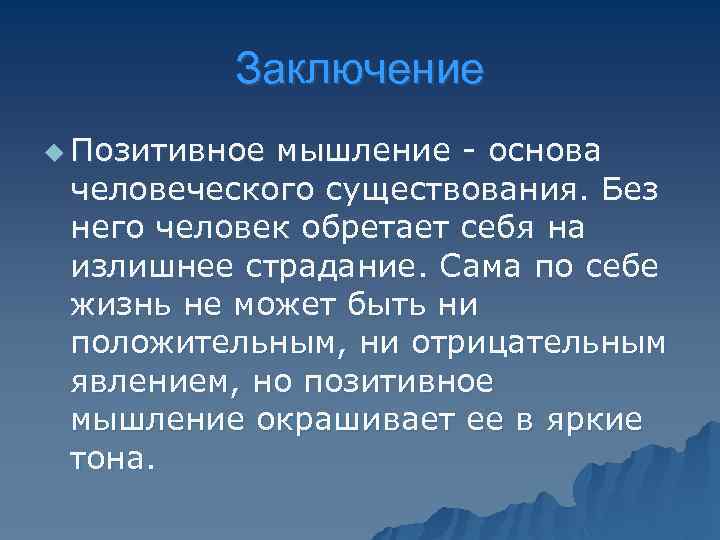 Заключение

Позитивное мышление - основа человеческого существования. Без него человек обретает себя на излишнее страдание. Сама по себе жизнь не может быть ни положительным, ни отрицательным явлением, но позитивное мышление окрашивает ее в яркие тона.